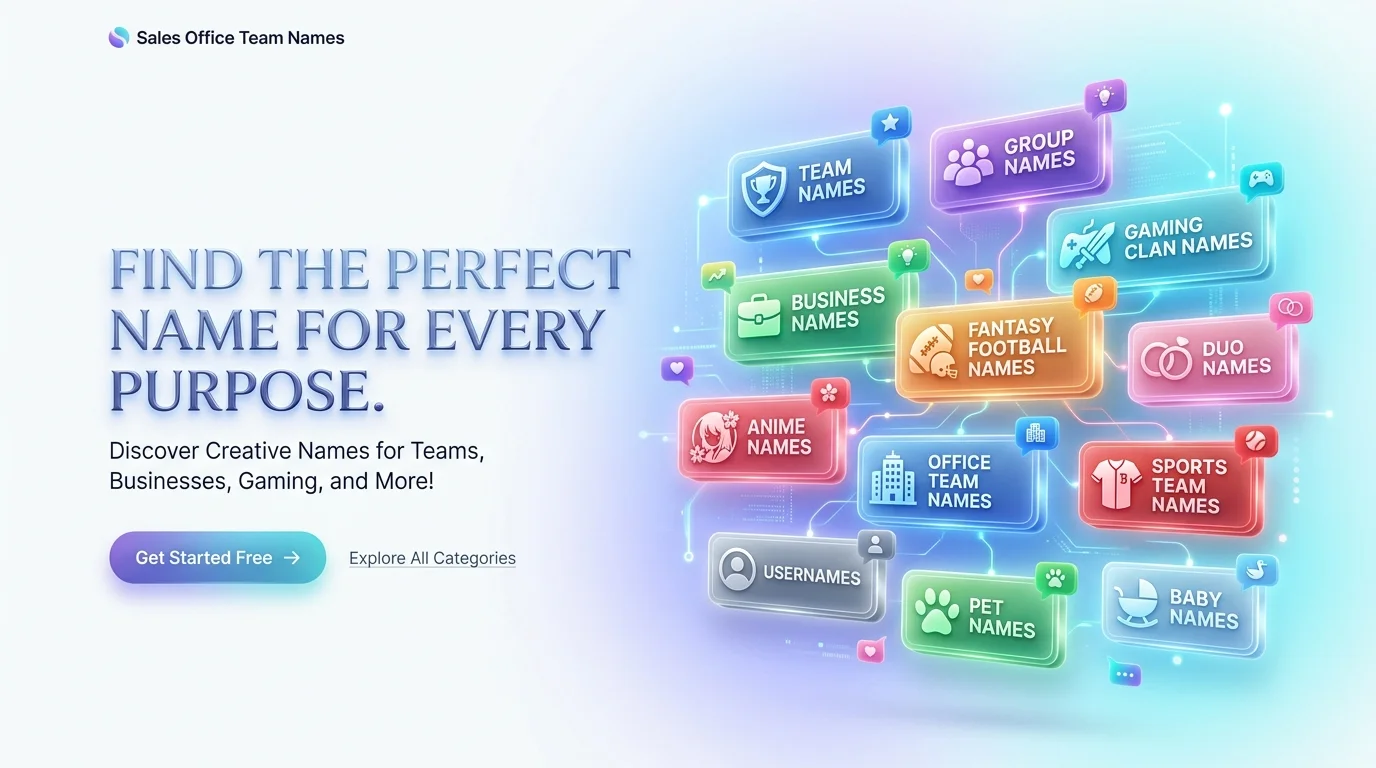 Sales Office Team Names

FIND THE PERFECT NAME FOR EVERY PURPOSE.

Discover Creative Names for Teams, Businesses, Gaming, and More!

Get Started Free →

Explore All Categories

TEAM NAMES

GROUP NAMES

GAMING CLAN NAMES

BUSINESS NAMES

FANTASY FOOTBALL NAMES

DUO NAMES

ANIME NAMES

OFFICE TEAM NAMES

SPORTS TEAM NAMES

USERNAMES

PET NAMES

BABY NAMES